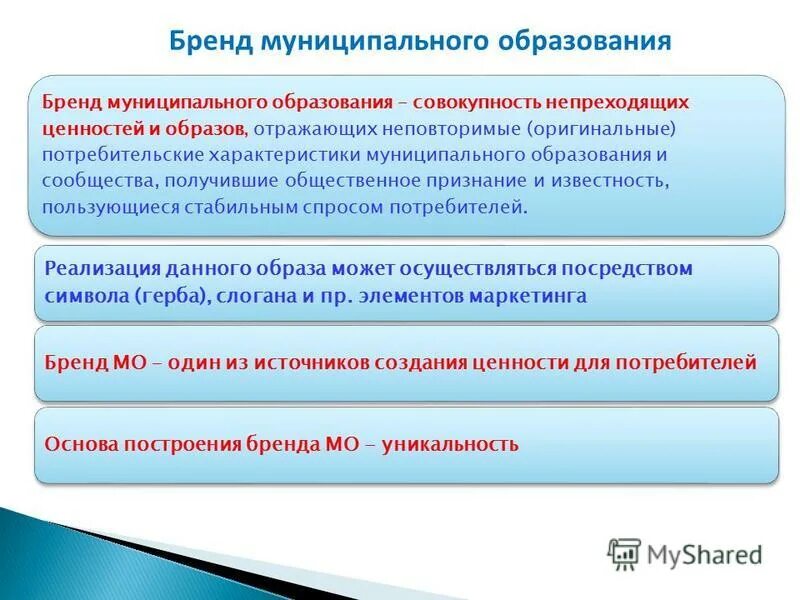 Бренд муниципального образования

Бренд муниципального образования – совокупность непреходящих ценностей и образов, отражающих неповторимые (оригинальные) потребительские характеристики муниципального образования и сообщества, получившие общественное признание и известность, пользующиеся стабильным спросом потребителей.

Реализация данного образа может осуществляться посредством символа (герба), слогана и пр. элементов маркетинга

Бренд МО – один из источников создания ценности для потребителей

Основа построения бренда МО – уникальность

MyShared